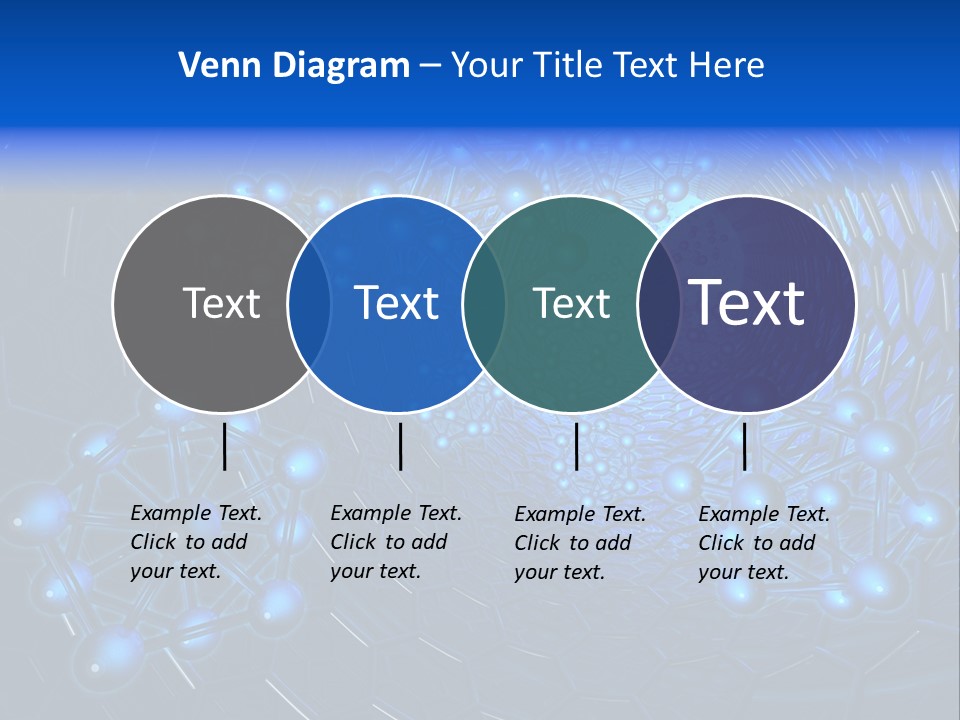 Venn Diagram – Your Title Text Here

Text

Text

Text

Text

Example Text. Click to add your text.

Example Text. Click to add your text.

Example Text. Click to add your text.

Example Text. Click to add your text.